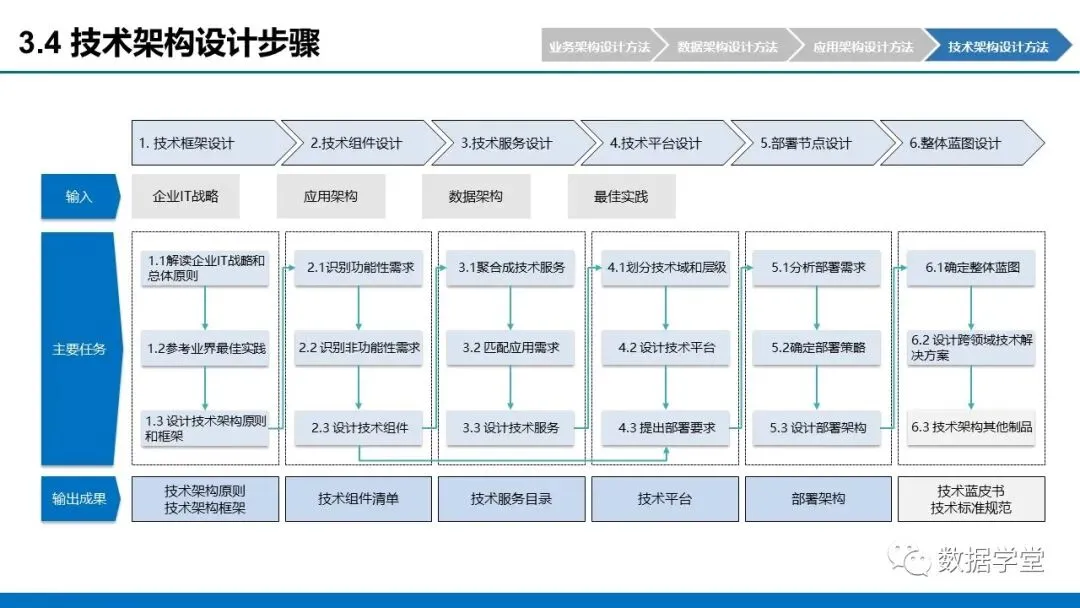 3.4 技术架构设计步骤

业务架构设计方法 数据架构设计方法 应用架构设计方法 技术架构设计方法

1. 技术框架设计 2.技术组件设计 3.技术服务设计 4.技术平台设计 5.部署节点设计 6.整体蓝图设计

输入 企业IT战略 应用架构 数据架构 最佳实践

主要任务

1.1解读企业IT战略和总体原则
1.2参考业界最佳实践
1.3 设计技术架构原则和框架

2.1识别功能性需求
2.2 识别非功能性需求
2.3 设计技术组件

3.1聚合成技术服务
3.2 匹配应用需求
3.3 设计技术服务

4.1划分技术域和层级
4.2 设计技术平台
4.3 提出部署要求

5.1分析部署需求
5.2确定部署策略
5.3 设计部署架构

6.1确定整体蓝图
6.2 设计跨领域技术解决方案
6.3 技术架构其他制品

输出成果 技术架构原则 技术架构框架 技术组件清单 技术服务目录 技术平台 部署架构 技术蓝皮书 技术标准规范

数据学堂